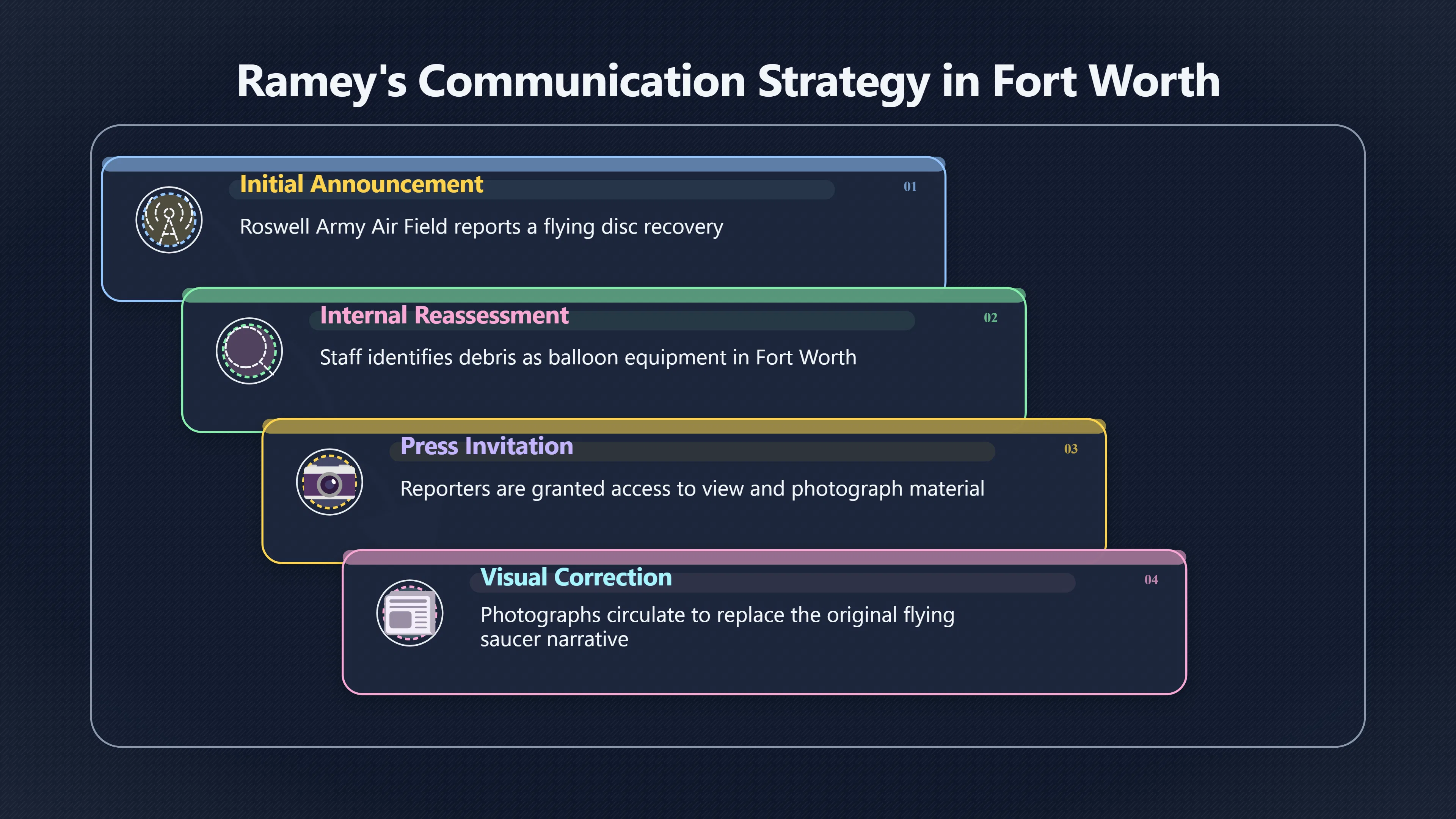 Ramey's Communication Strategy in Fort Worth

Initial Announcement

01

Roswell Army Air Field reports a flying disc recovery

Internal Reassessment

02

Staff identifies debris as balloon equipment in Fort Worth

Press Invitation

03

Reporters are granted access to view and photograph material

Visual Correction

04

Photographs circulate to replace the original flying saucer narrative